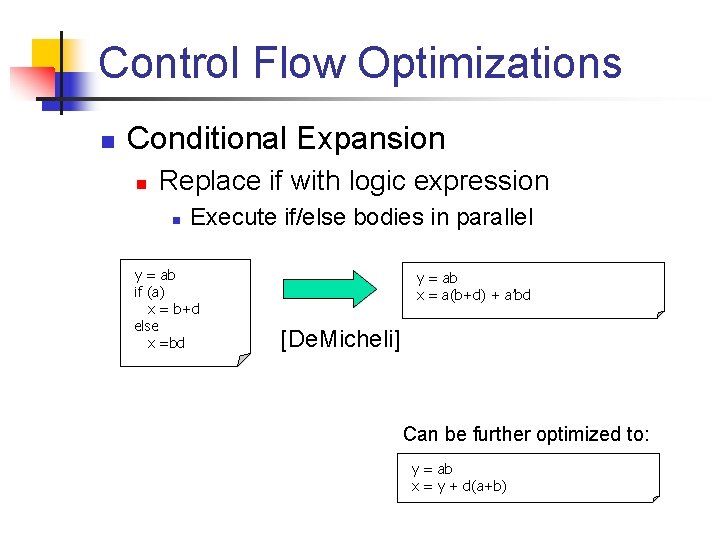 Control Flow Optimizations

Conditional Expansion

Replace if with logic expression

Execute if/else bodies in parallel

y = ab
if (a)
x = b+d
else
x =bd

[DeMicheli]

y = ab
x = a(b+d) + a'bd

Can be further optimized to:

y = ab
x = y + d(a+b)